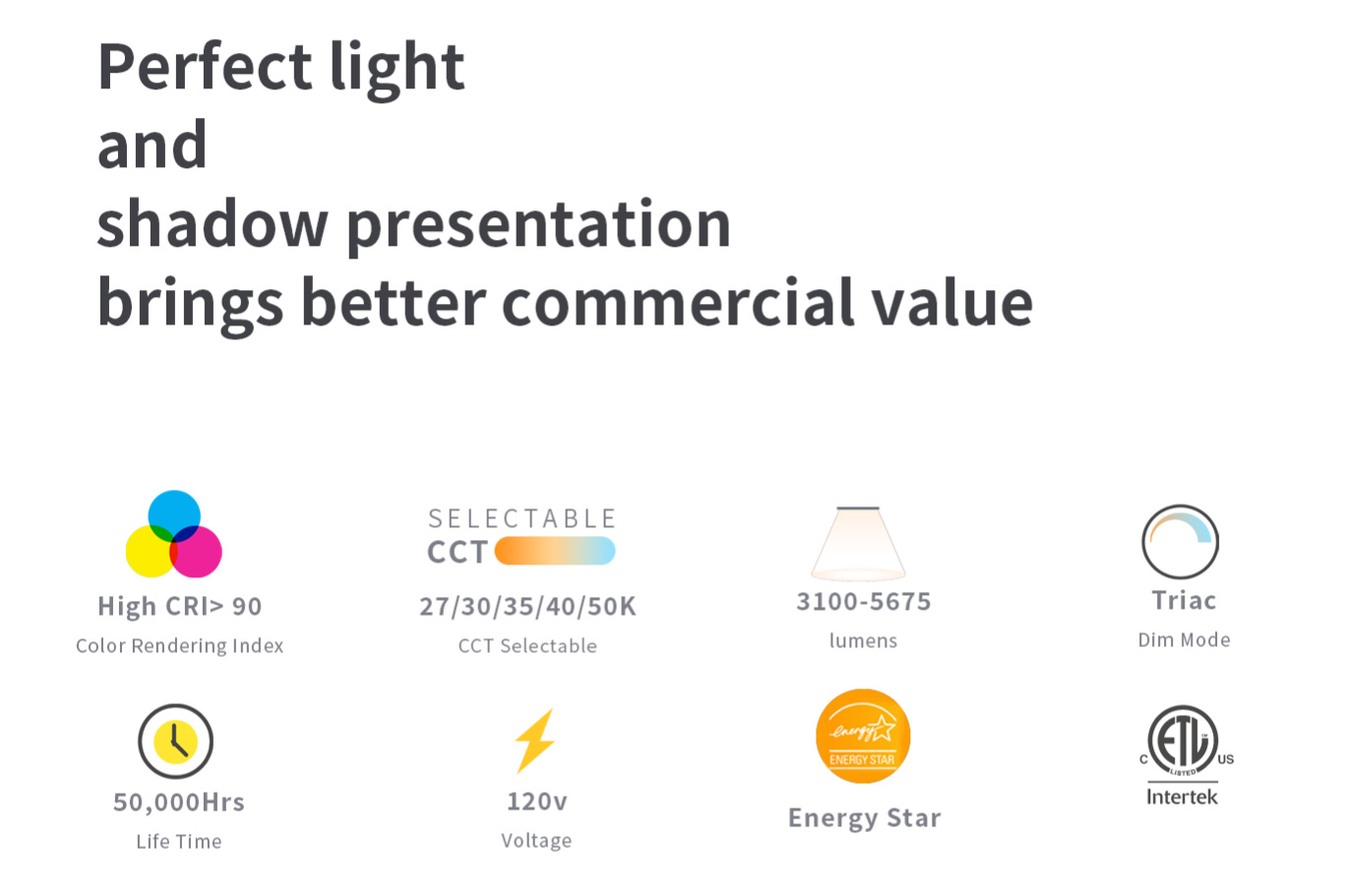 Perfect light
and
shadow presentation
brings better commercial value

High CRI> 90
Color Rendering Index

SELECTABLE
CCT
27/30/35/40/50K
CCT Selectable

3100-5675
lumens

Triac
Dim Mode

50,000Hrs
Life Time

120v
Voltage

energy
ENERGY STAR
Energy Star

C ETL US
LISTED
Intertek